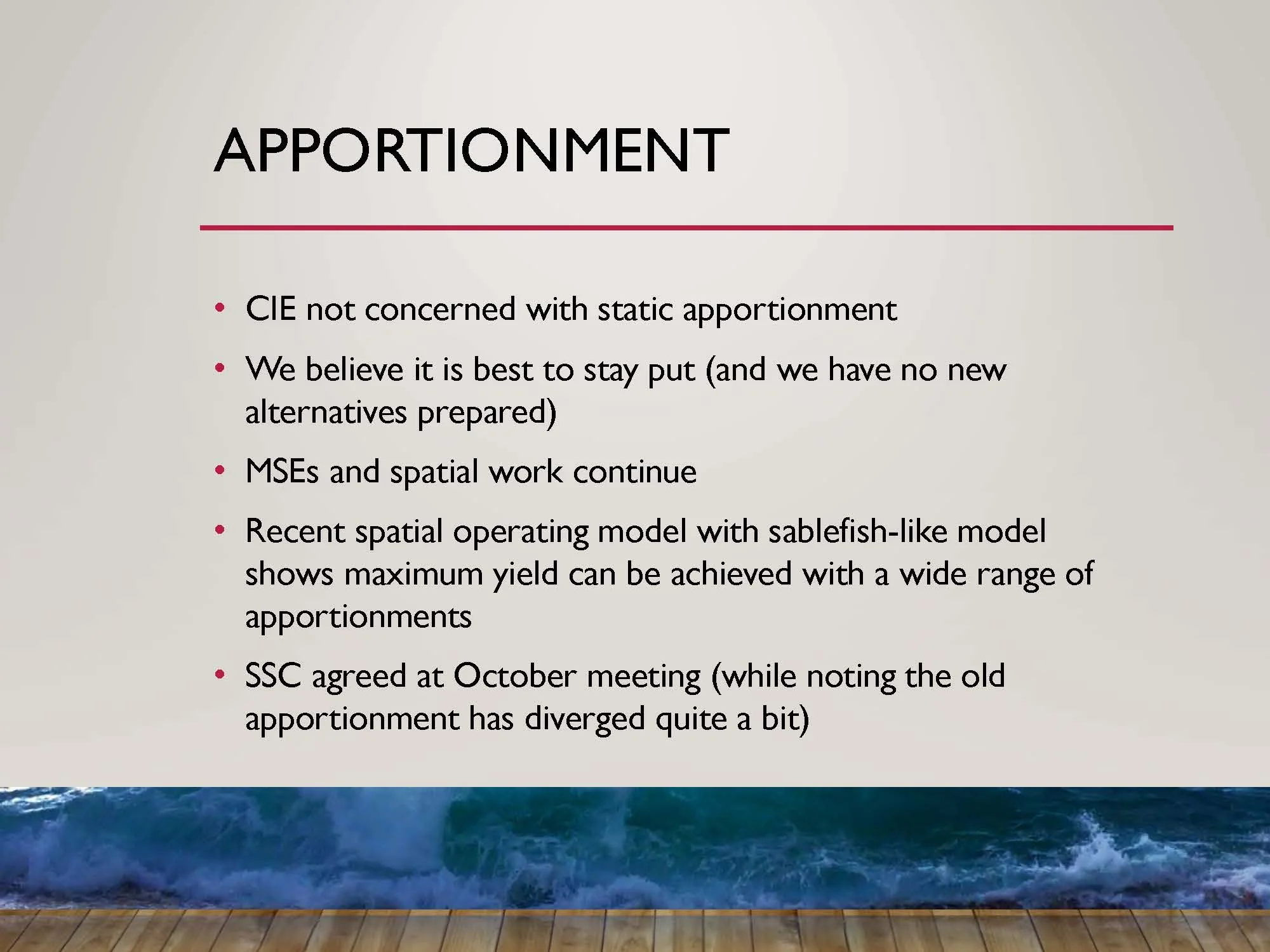 APPORTIONMENT

• CIE not concerned with static apportionment

• We believe it is best to stay put (and we have no new alternatives prepared)

• MSEs and spatial work continue

• Recent spatial operating model with sablefish-like model shows maximum yield can be achieved with a wide range of apportionments

• SSC agreed at October meeting (while noting the old apportionment has diverged quite a bit)